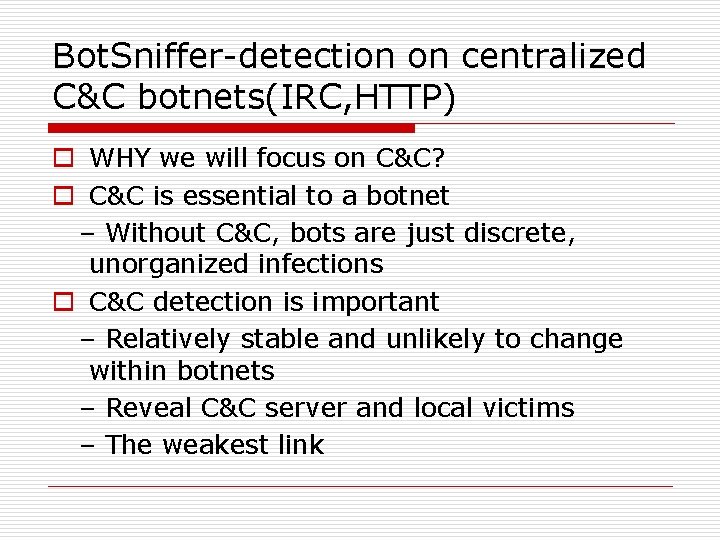 BotSniffer-detection on centralized C&C botnets(IRC,HTTP)

WHY we will focus on C&C?

C&C is essential to a botnet

– Without C&C, bots are just discrete, unorganized infections

C&C detection is important

– Relatively stable and unlikely to change within botnets

– Reveal C&C server and local victims

– The weakest link